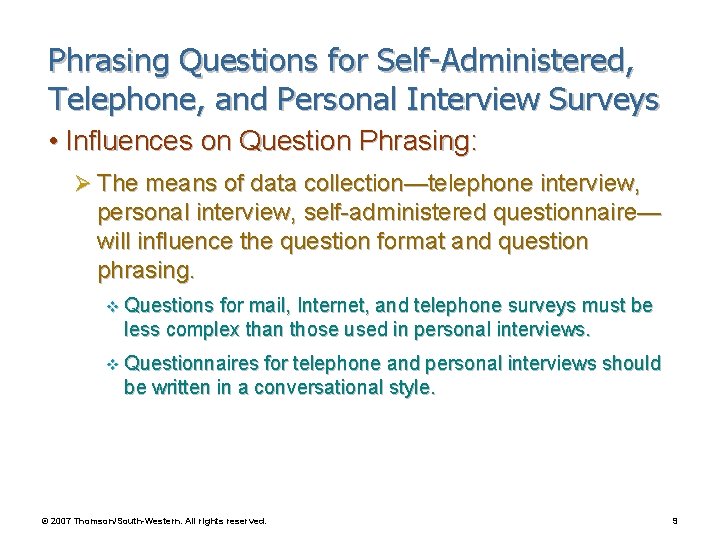 Phrasing Questions for Self-Administered, Telephone, and Personal Interview Surveys

• Influences on Question Phrasing:

➢ The means of data collection—telephone interview, personal interview, self-administered questionnaire—will influence the question format and question phrasing.

❖ Questions for mail, Internet, and telephone surveys must be less complex than those used in personal interviews.

❖ Questionnaires for telephone and personal interviews should be written in a conversational style.

© 2007 Thomson/South-Western. All rights reserved.

9